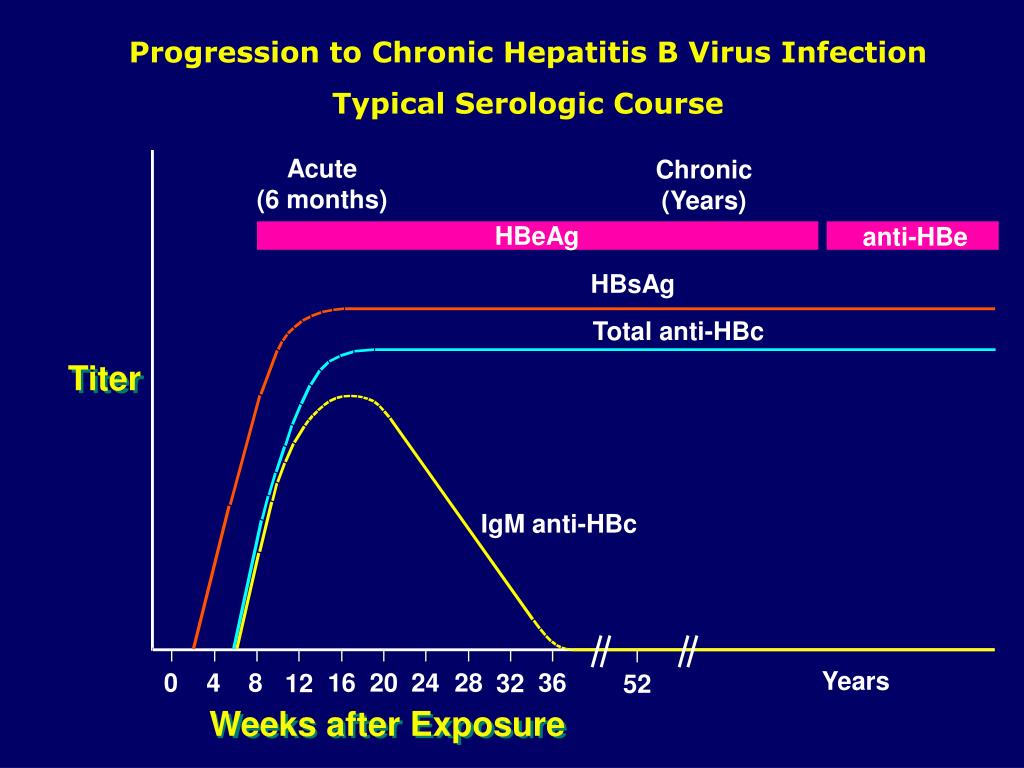 Progression to Chronic Hepatitis B Virus Infection

Typical Serologic Course

Acute
(6 months)

Chronic
(Years)

HBeAg

anti-HBe

HBsAg

Total anti-HBc

Titer

IgM anti-HBc

0 4 8 12 16 20 24 28 32 36 52 Years

Weeks after Exposure